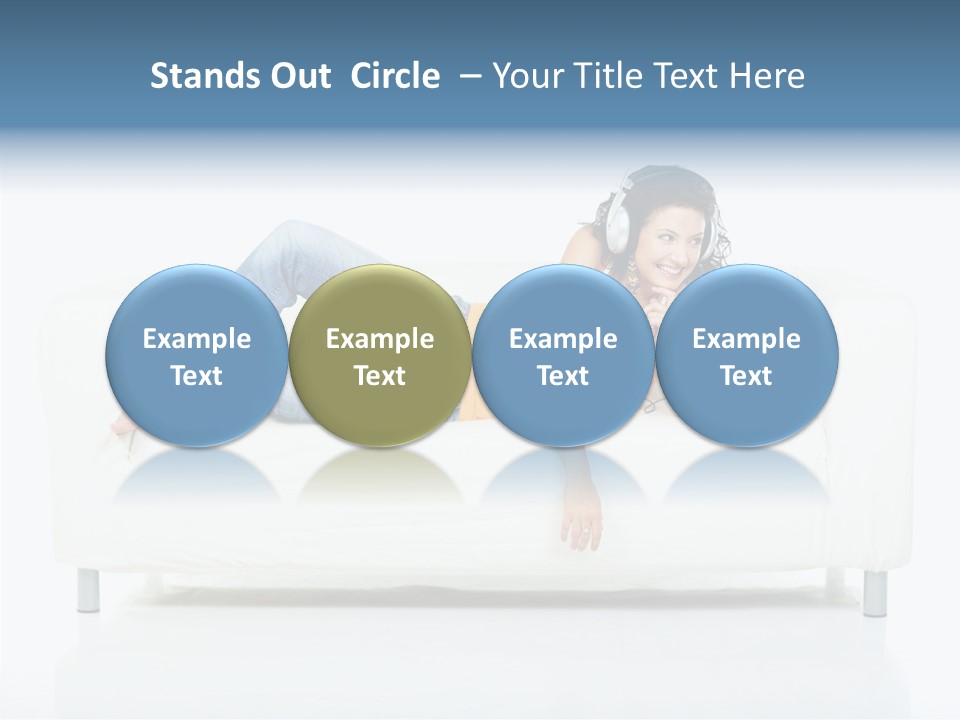 Stands Out Circle – Your Title Text Here

Example Text

Example Text

Example Text

Example Text